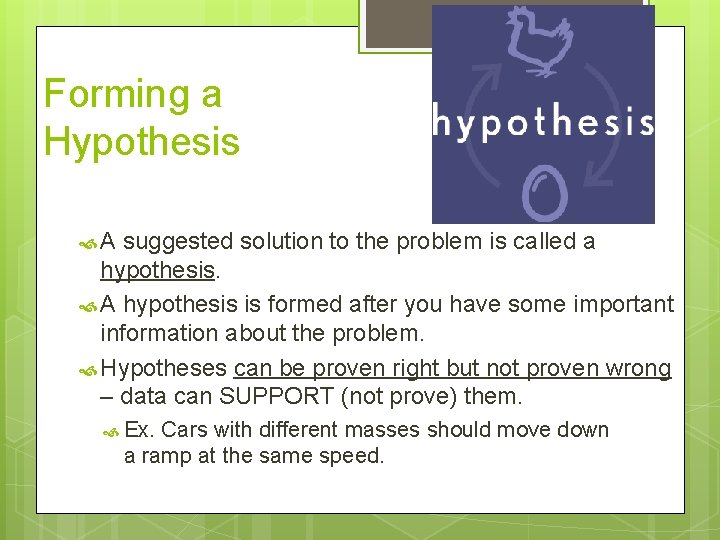 Forming a Hypothesis

hypothesis

A suggested solution to the problem is called a hypothesis.

A hypothesis is formed after you have some important information about the problem.

Hypotheses can be proven right but not proven wrong – data can SUPPORT (not prove) them.

Ex. Cars with different masses should move down a ramp at the same speed.